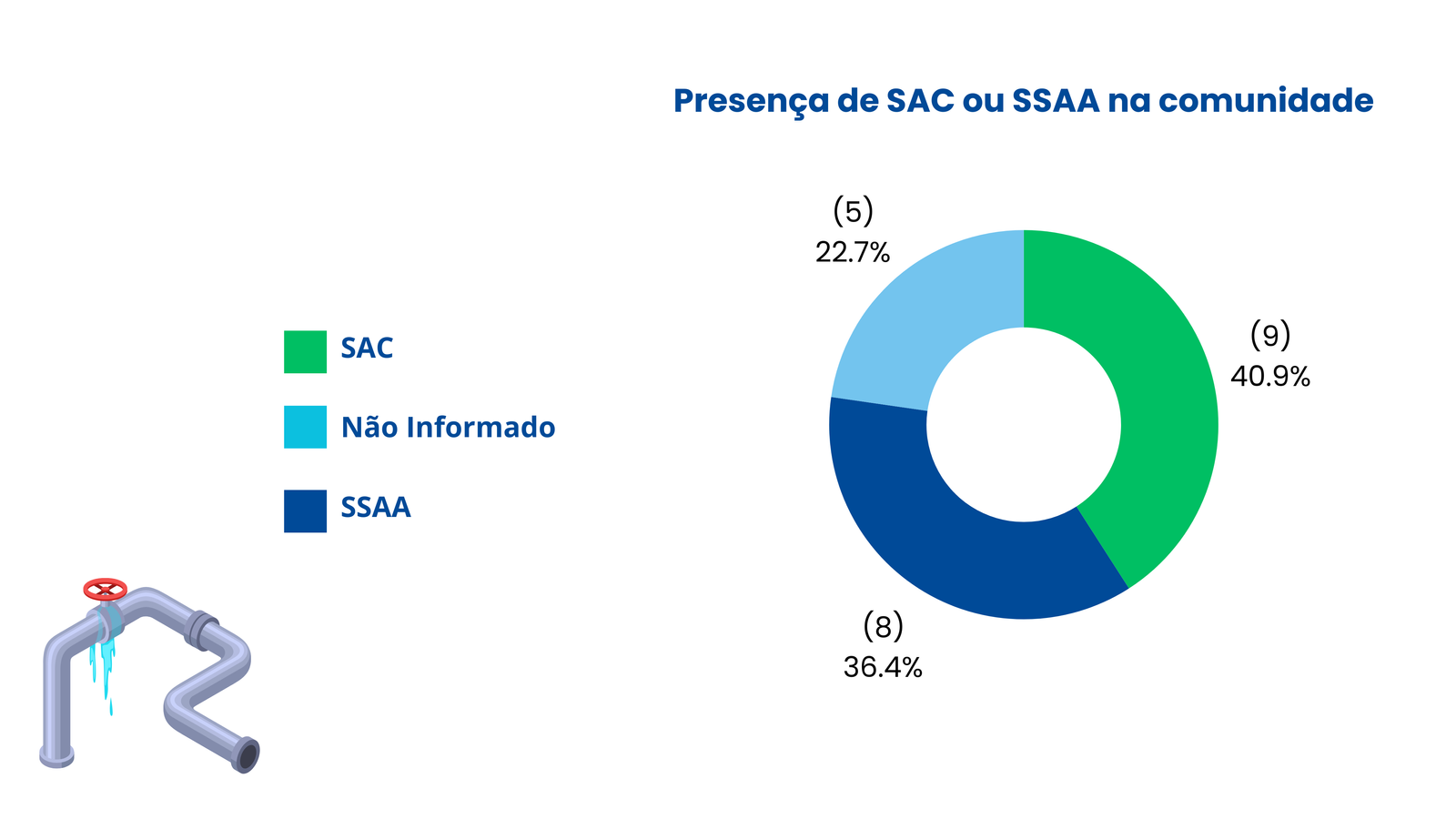 Presença de SAC ou SSAA na comunidade

SAC
Não Informado
SSAA

(5)
22.7%

(9)
40.9%

(8)
36.4%